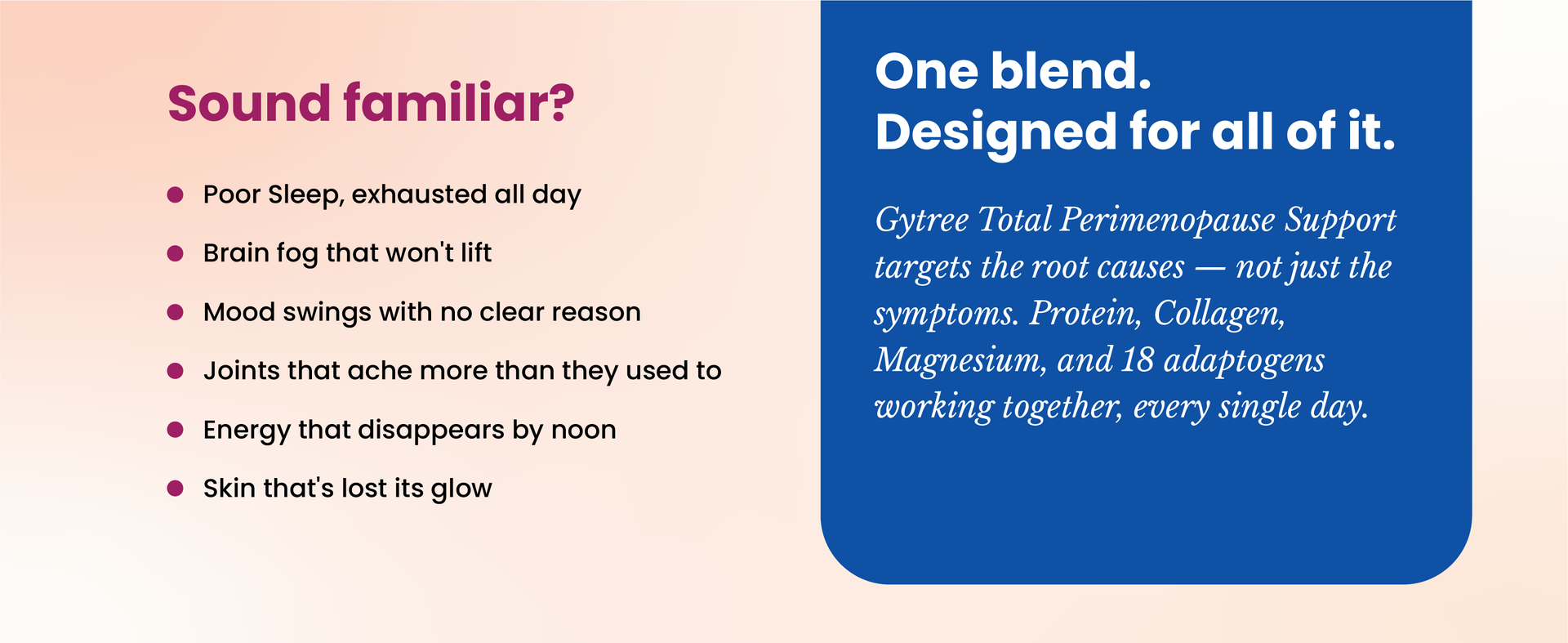 Sound familiar?

• Poor Sleep, exhausted all day
• Brain fog that won't lift
• Mood swings with no clear reason
• Joints that ache more than they used to
• Energy that disappears by noon
• Skin that's lost its glow

One blend.
Designed for all of it.

Gytree Total Perimenopause Support targets the root causes — not just the symptoms. Protein, Collagen, Magnesium, and 18 adaptogens working together, every single day.